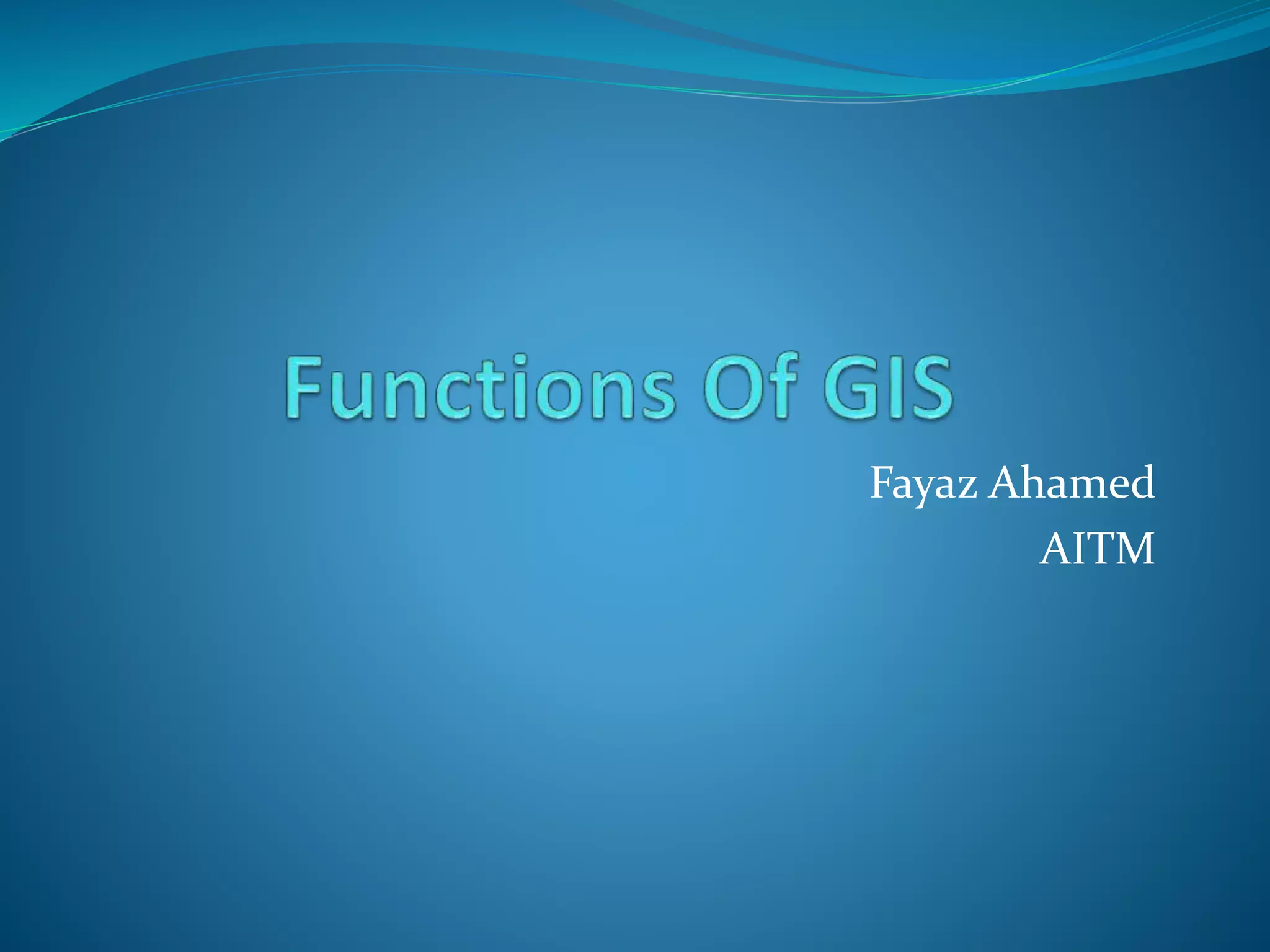 Functions Of GIS

Fayaz Ahamed
AITM